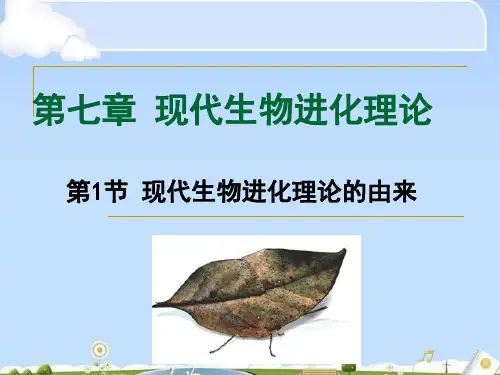 第七章 现代生物进化理论

第1节 现代生物进化理论的由来